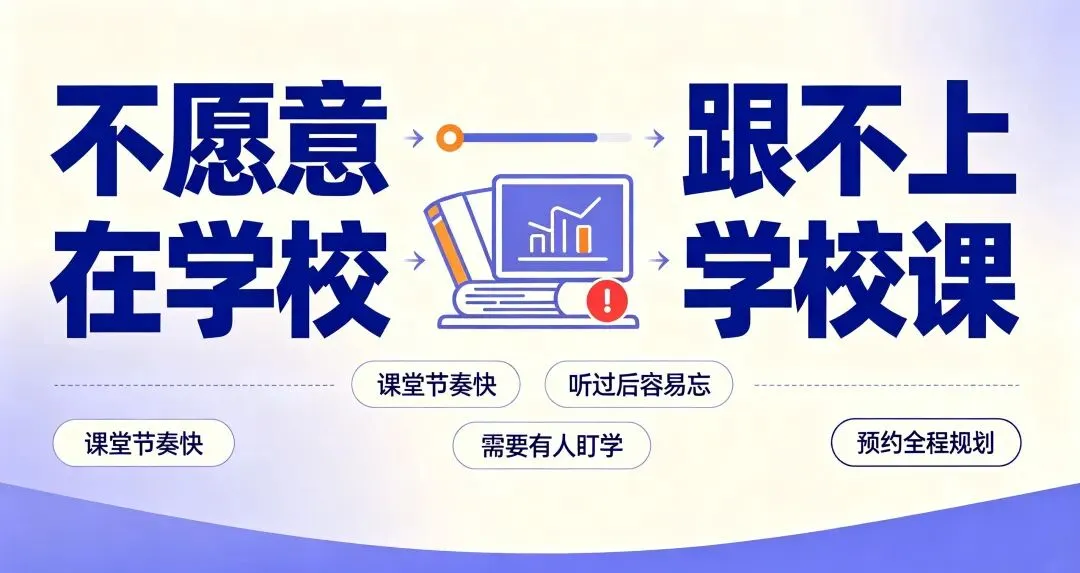 不愿意
在学校

跟不上
学校课

课堂节奏快

听过后容易忘

课堂节奏快

需要有人盯学

预约全程规划